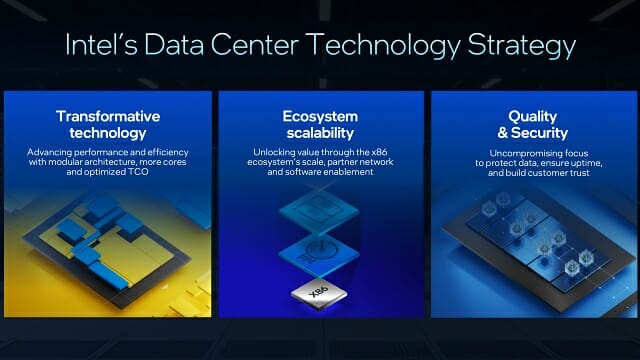 Intel's Data Center Technology Strategy

Transformative technology

Advancing performance and efficiency with modular architecture, more cores and optimized TCO

Ecosystem scalability

Unlocking value through the x86 ecosystem's scale, partner network and software enablement

X86

Quality & Security

Uncompromising focus to protect data, ensure uptime, and build customer trust